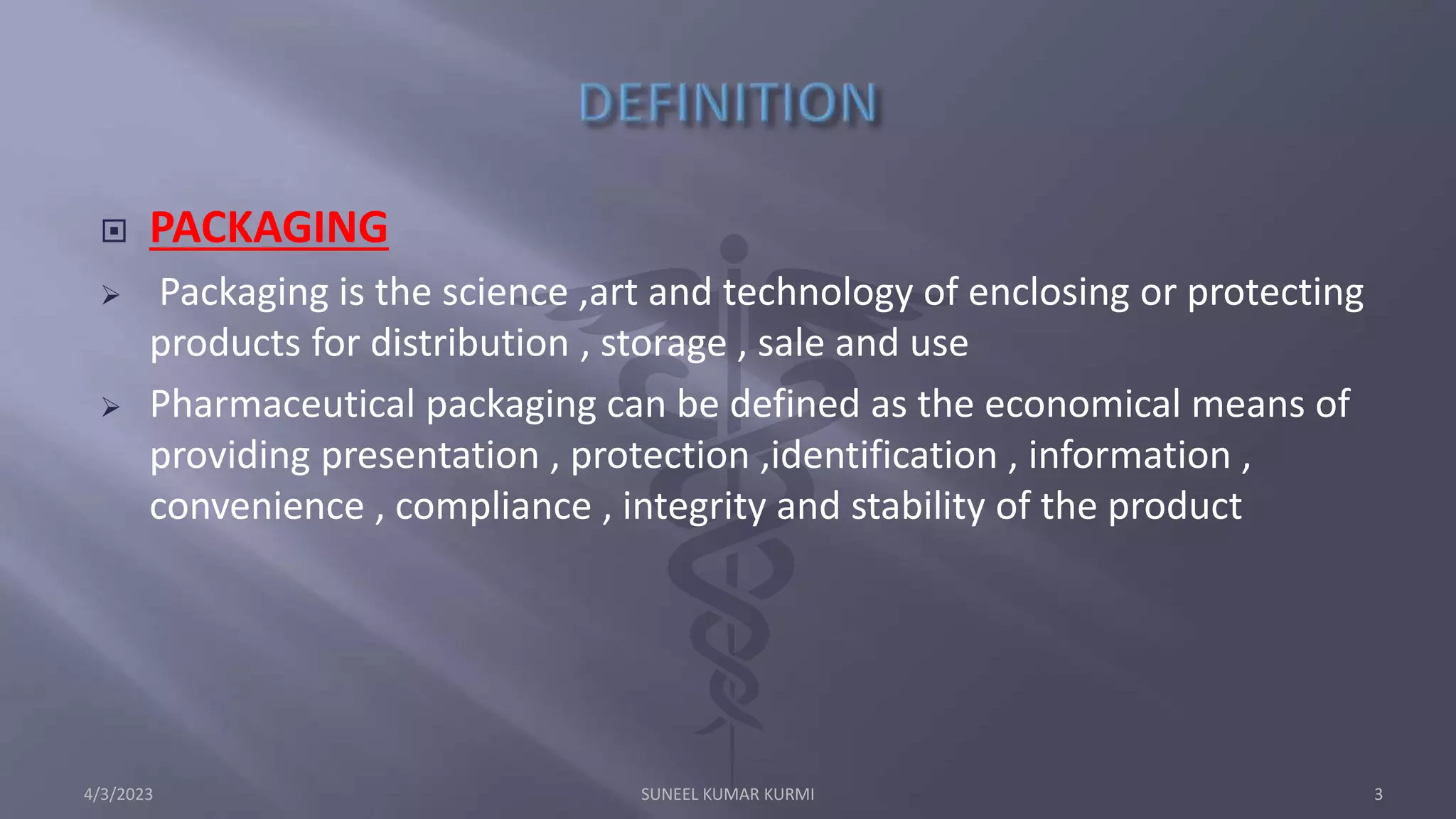 DEFINITION

PACKAGING

Packaging is the science ,art and technology of enclosing or protecting products for distribution , storage , sale and use

Pharmaceutical packaging can be defined as the economical means of providing presentation , protection ,identification , information , convenience , compliance , integrity and stability of the product

4/3/2023

SUNEEL KUMAR KURMI

3